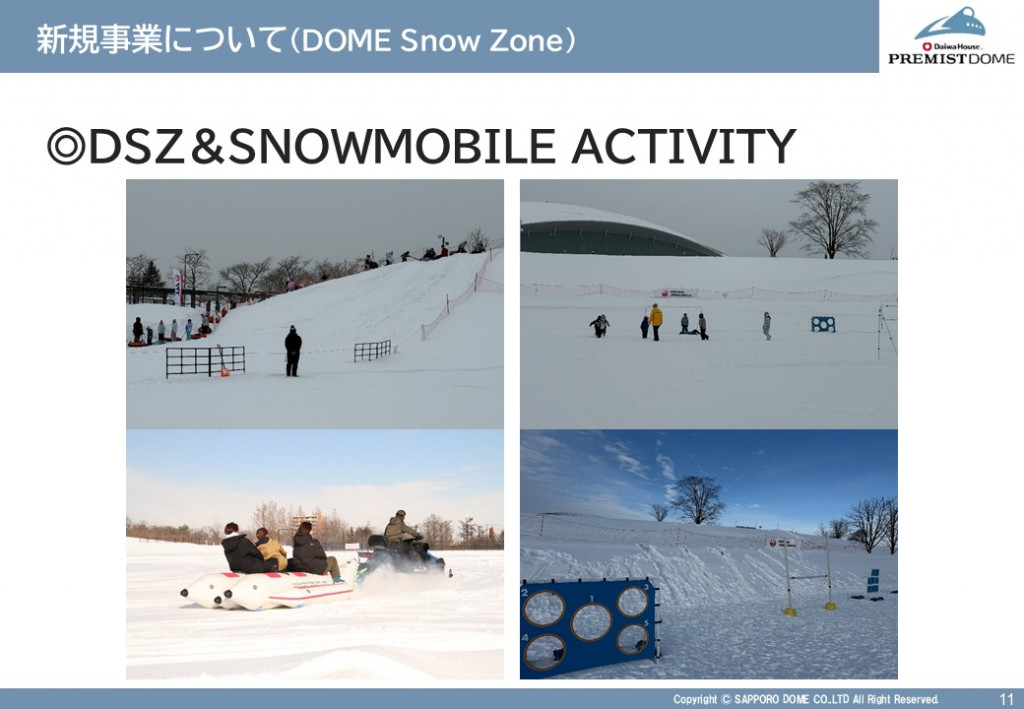 新規事業について（DOME Snow Zone）

Daiwa House.
PREMIST DOME

◎DSZ＆SNOWMOBILE ACTIVITY

2
1
3
4
5

Copyright © SAPPORO DOME CO.,LTD All Right Reserved.

11